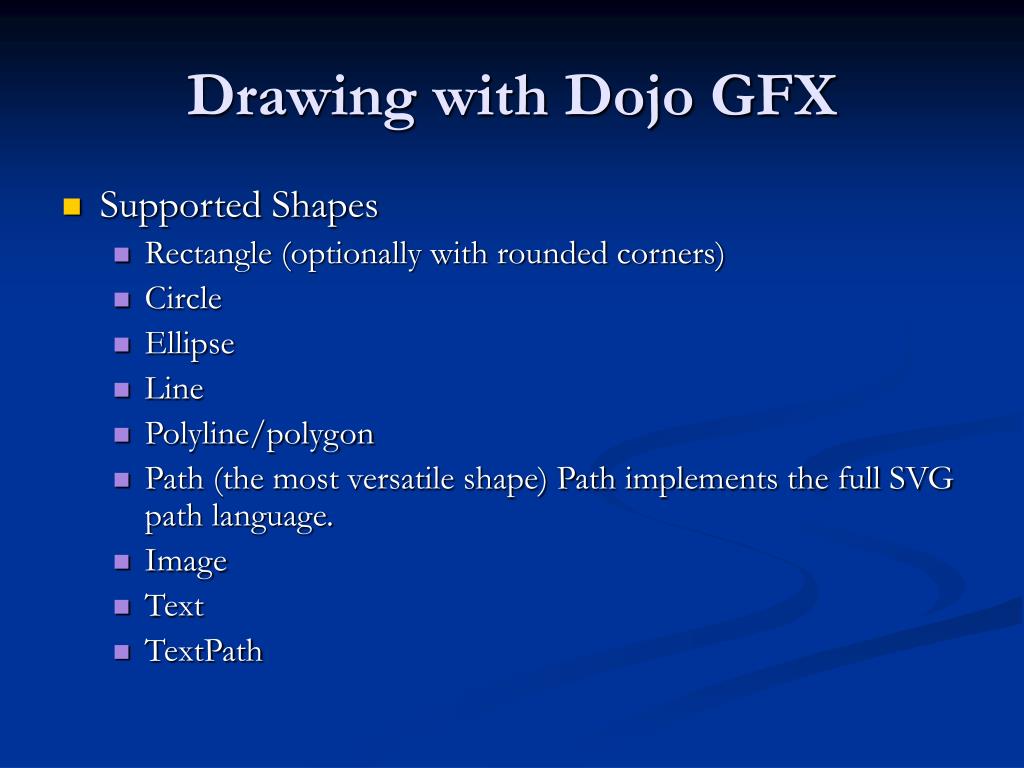 Drawing with Dojo GFX

Supported Shapes

Rectangle (optionally with rounded corners)

Circle

Ellipse

Line

Polyline/polygon

Path (the most versatile shape) Path implements the full SVG path language.

Image

Text

TextPath